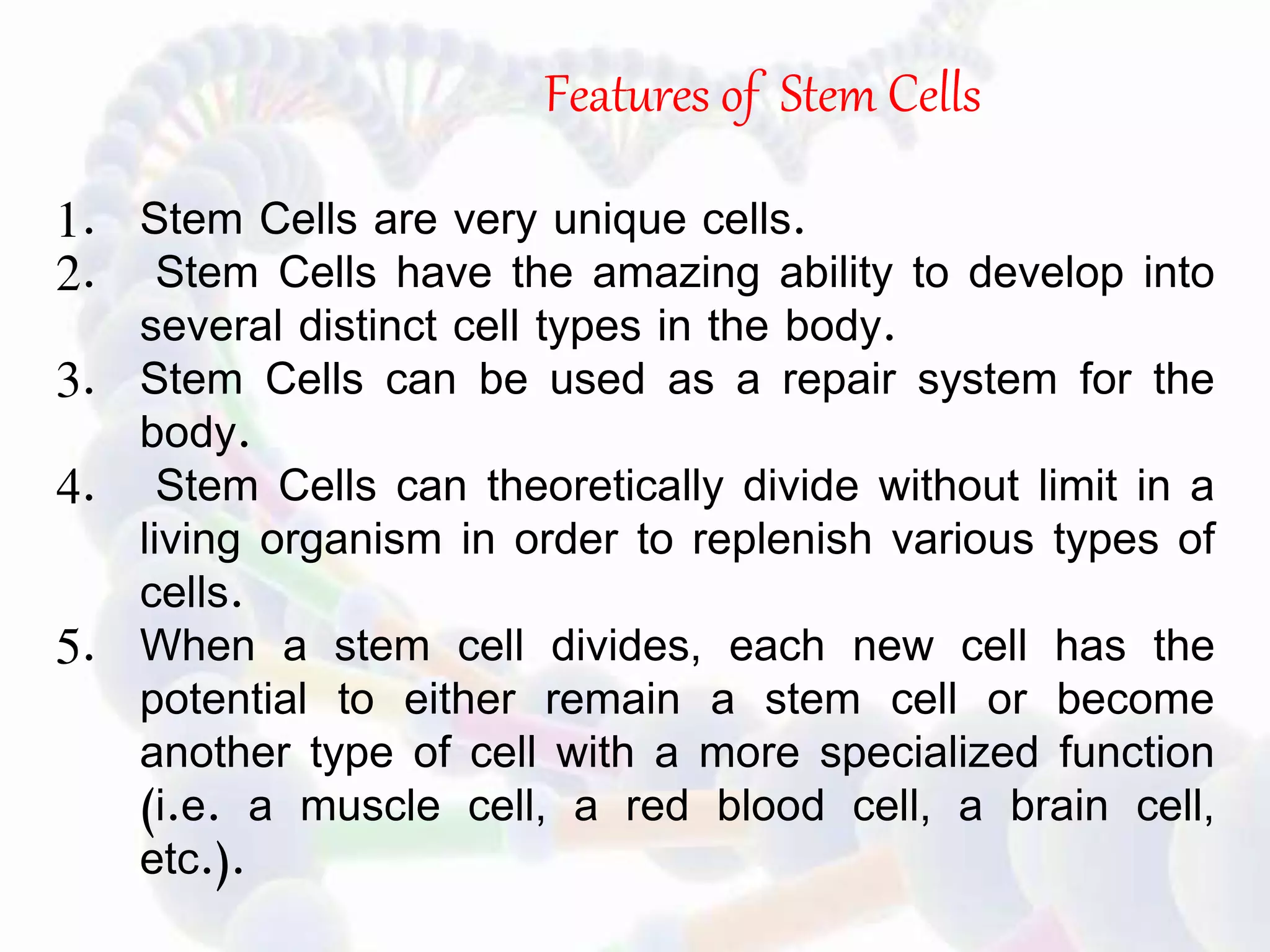 Features of Stem Cells

1. Stem Cells are very unique cells.
2. Stem Cells have the amazing ability to develop into several distinct cell types in the body.
3. Stem Cells can be used as a repair system for the body.
4. Stem Cells can theoretically divide without limit in a living organism in order to replenish various types of cells.
5. When a stem cell divides, each new cell has the potential to either remain a stem cell or become another type of cell with a more specialized function (i.e. a muscle cell, a red blood cell, a brain cell, etc.).